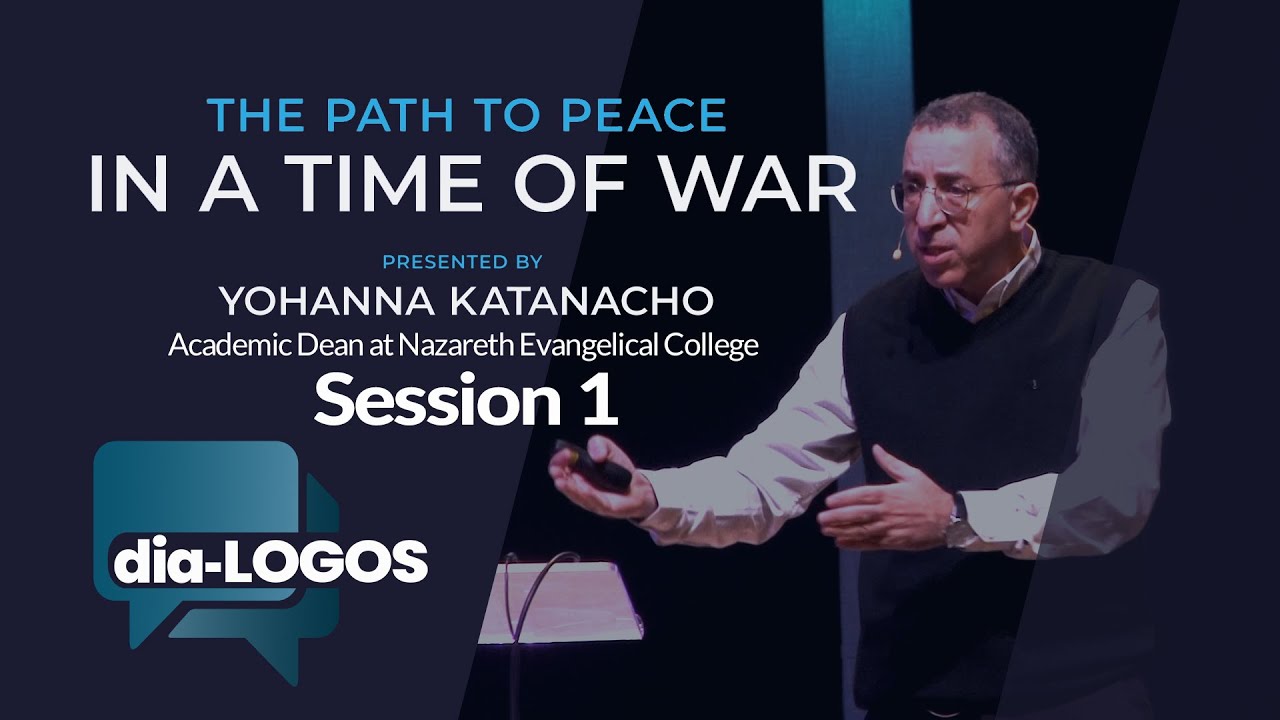 THE PATH TO PEACE
IN A TIME OF WAR

PRESENTED BY
YOHANNA KATANACHO
Academic Dean at Nazareth Evangelical College
Session 1

dia-LOGOS